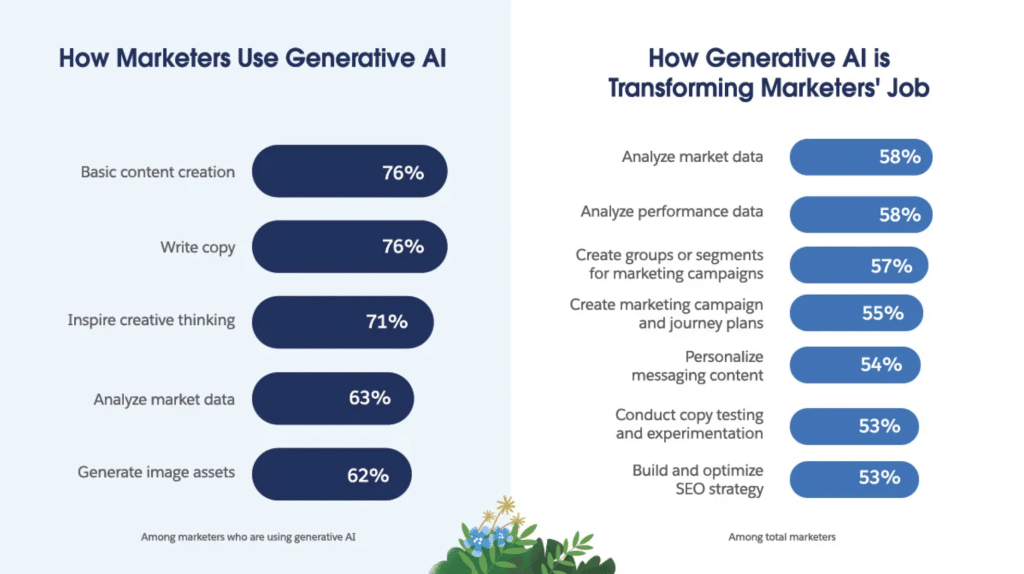 How Marketers Use Generative AI

Basic content creation 76%

Write copy 76%

Inspire creative thinking 71%

Analyze market data 63%

Generate image assets 62%

Among marketers who are using generative AI

How Generative AI is Transforming Marketers' Job

Analyze market data 58%

Analyze performance data 58%

Create groups or segments for marketing campaigns 57%

Create marketing campaign and journey plans 55%

Personalize messaging content 54%

Conduct copy testing and experimentation 53%

Build and optimize SEO strategy 53%

Among total marketers